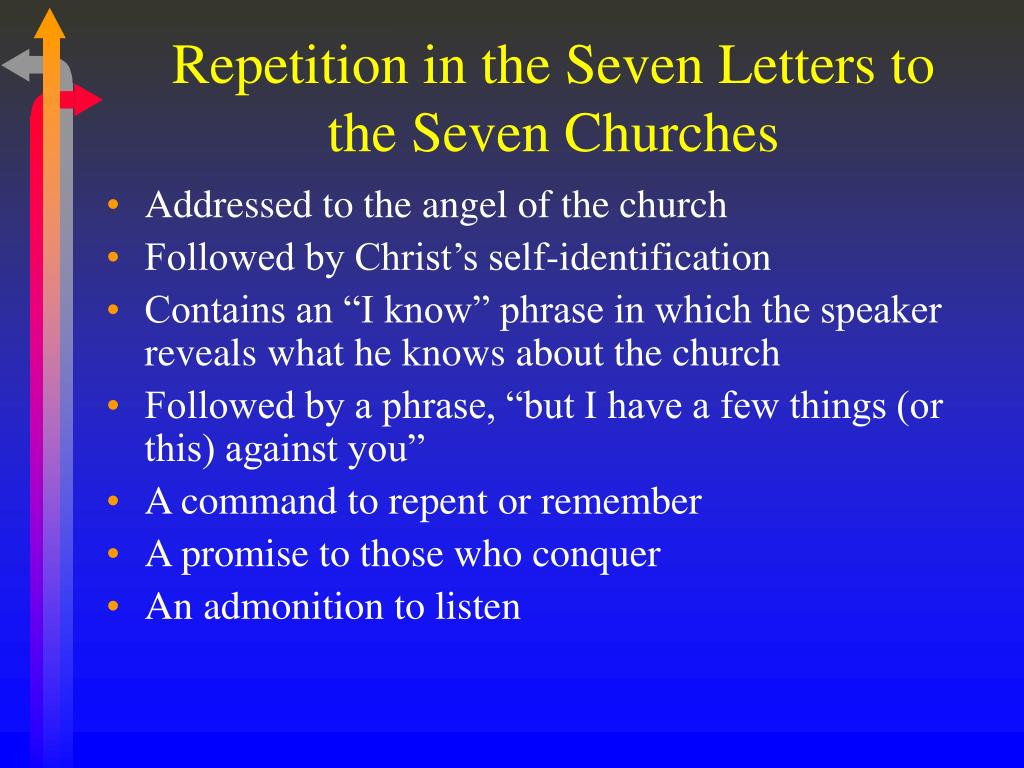 Repetition in the Seven Letters to the Seven Churches

• Addressed to the angel of the church
• Followed by Christ’s self-identification
• Contains an “I know” phrase in which the speaker reveals what he knows about the church
• Followed by a phrase, “but I have a few things (or this) against you”
• A command to repent or remember
• A promise to those who conquer
• An admonition to listen